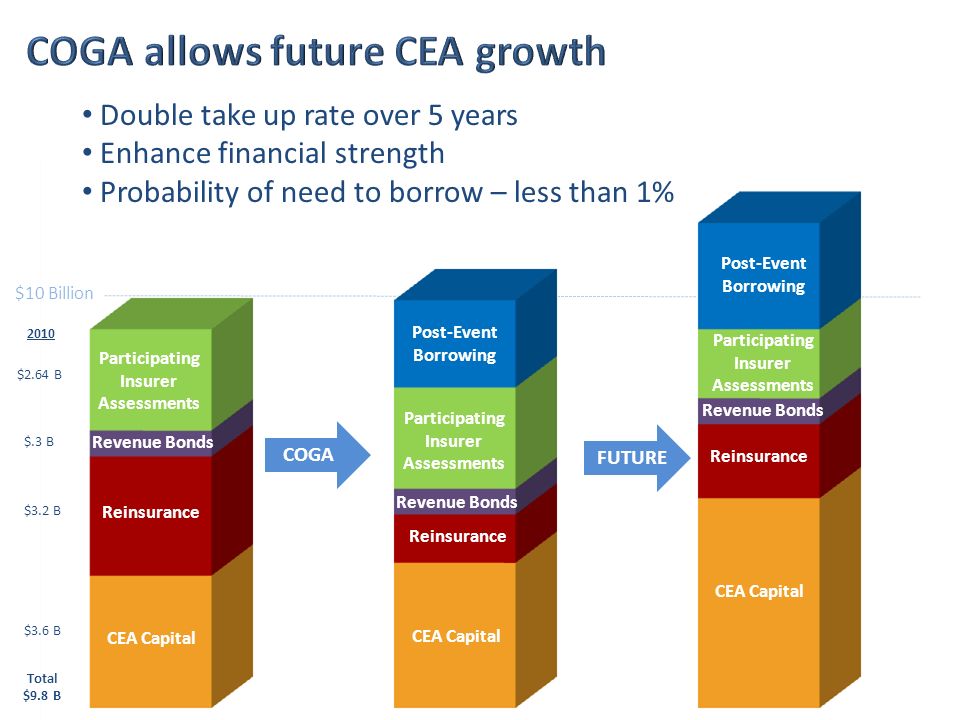 COGA allows future CEA growth

• Double take up rate over 5 years
• Enhance financial strength
• Probability of need to borrow – less than 1%

$10 Billion

2010

$2.64 B

$.3 B

$3.2 B

$3.6 B

Total
$9.8 B

Participating Insurer Assessments
Revenue Bonds
Reinsurance
CEA Capital

COGA

Post-Event Borrowing
Participating Insurer Assessments
Revenue Bonds
Reinsurance
CEA Capital

FUTURE

Post-Event Borrowing
Participating Insurer Assessments
Revenue Bonds
Reinsurance
CEA Capital